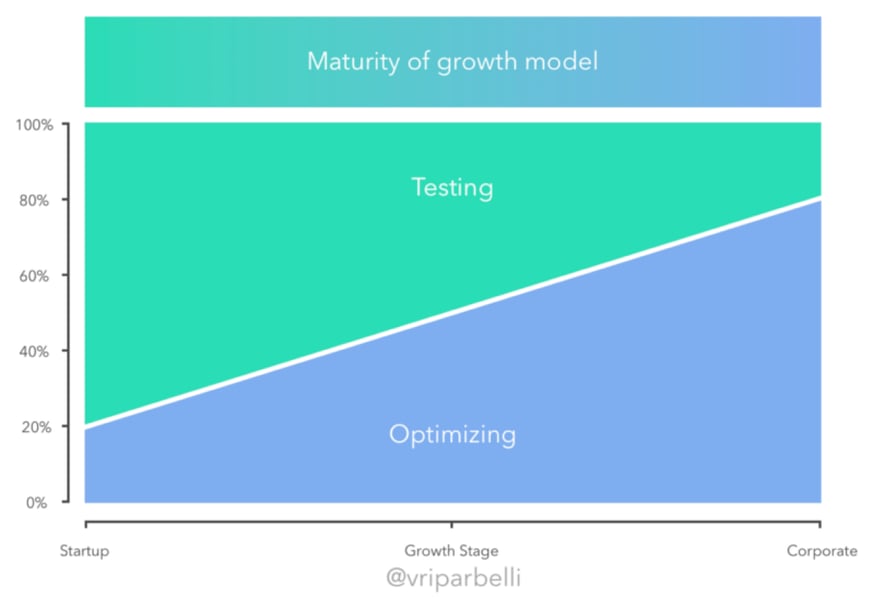 Maturity of growth model

100%
80%
60%
40%
20%
0%

Testing

Optimizing

Startup
Growth Stage
Corporate

@vriparbelli